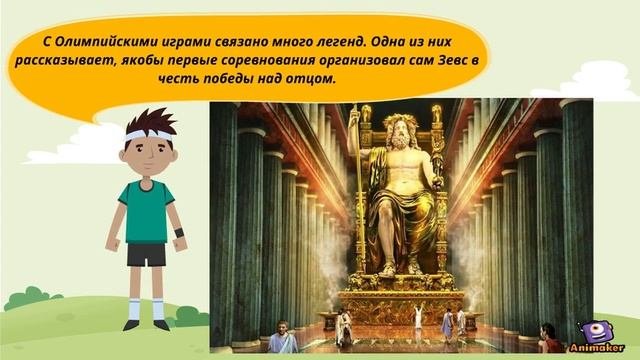 С Олимпийскими играми связано много легенд. Одна из них рассказывает, якобы первые соревнования организовал сам Зевс в честь победы над отцом.

Animaker